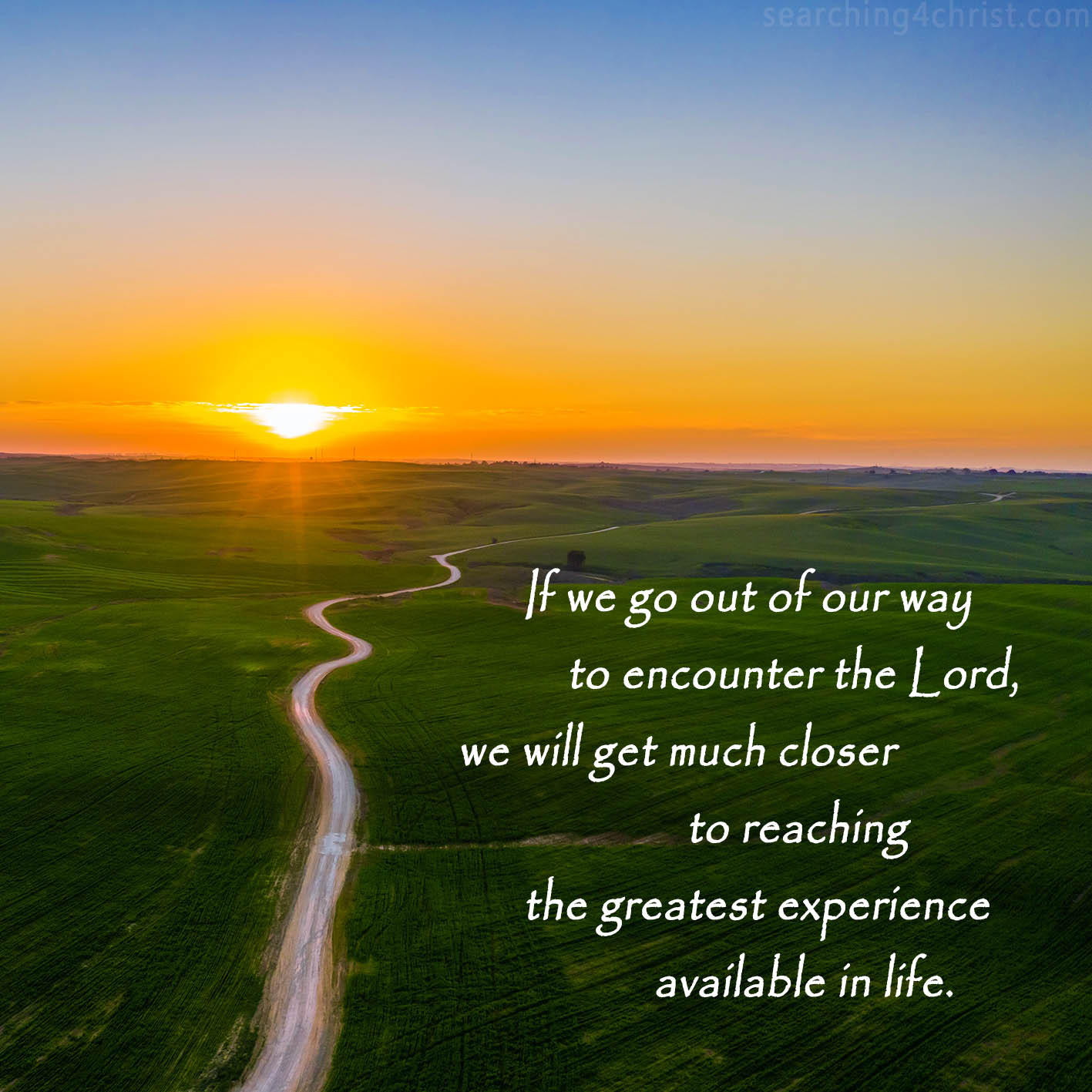 searching4christ.com

If we go out of our way to encounter the Lord, we will get much closer to reaching the greatest experience available in life.